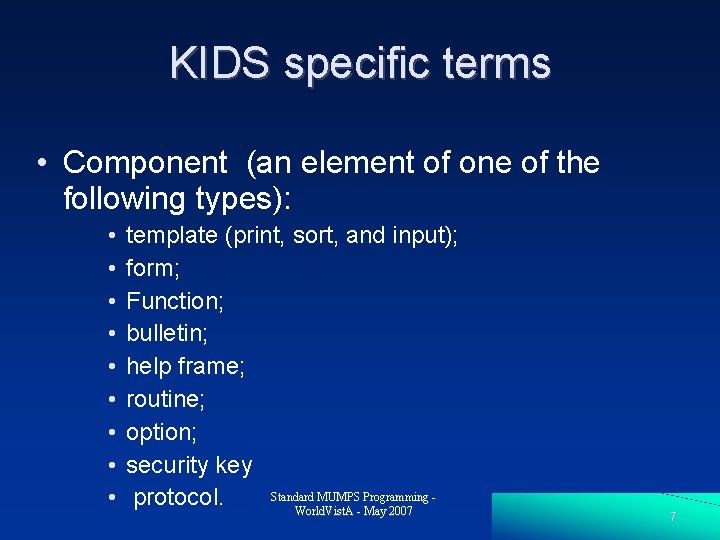 KIDS specific terms

• Component (an element of one of the following types):
• template (print, sort, and input);
• form;
• Function;
• bulletin;
• help frame;
• routine;
• option;
• security key
• protocol.

Standard MUMPS Programming - WorldVistA - May 2007

7